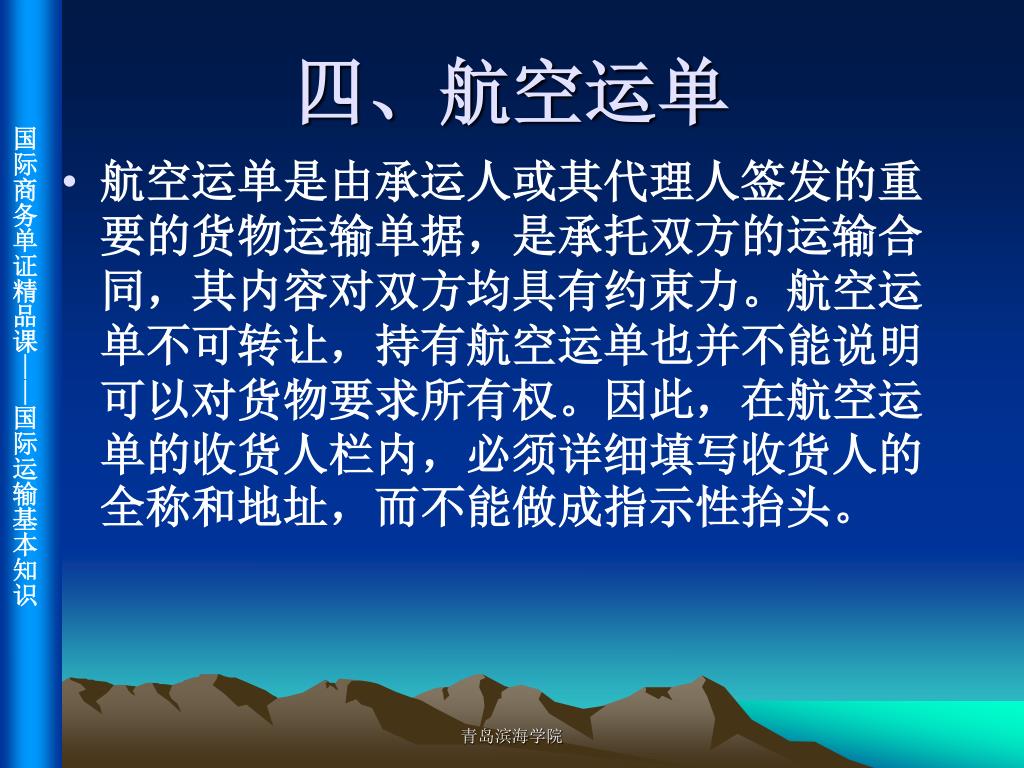 国际商务单证精品课——国际运输基本知识

四、航空运单

• 航空运单是由承运人或其代理人签发的重要的货物运输单据，是承托双方的运输合同，其内容对双方均具有约束力。航空运单不可转让，持有航空运单也并不能说明可以对货物要求所有权。因此，在航空运单的收货人栏内，必须详细填写收货人的全称和地址，而不能做成指示性抬头。

青岛滨海学院